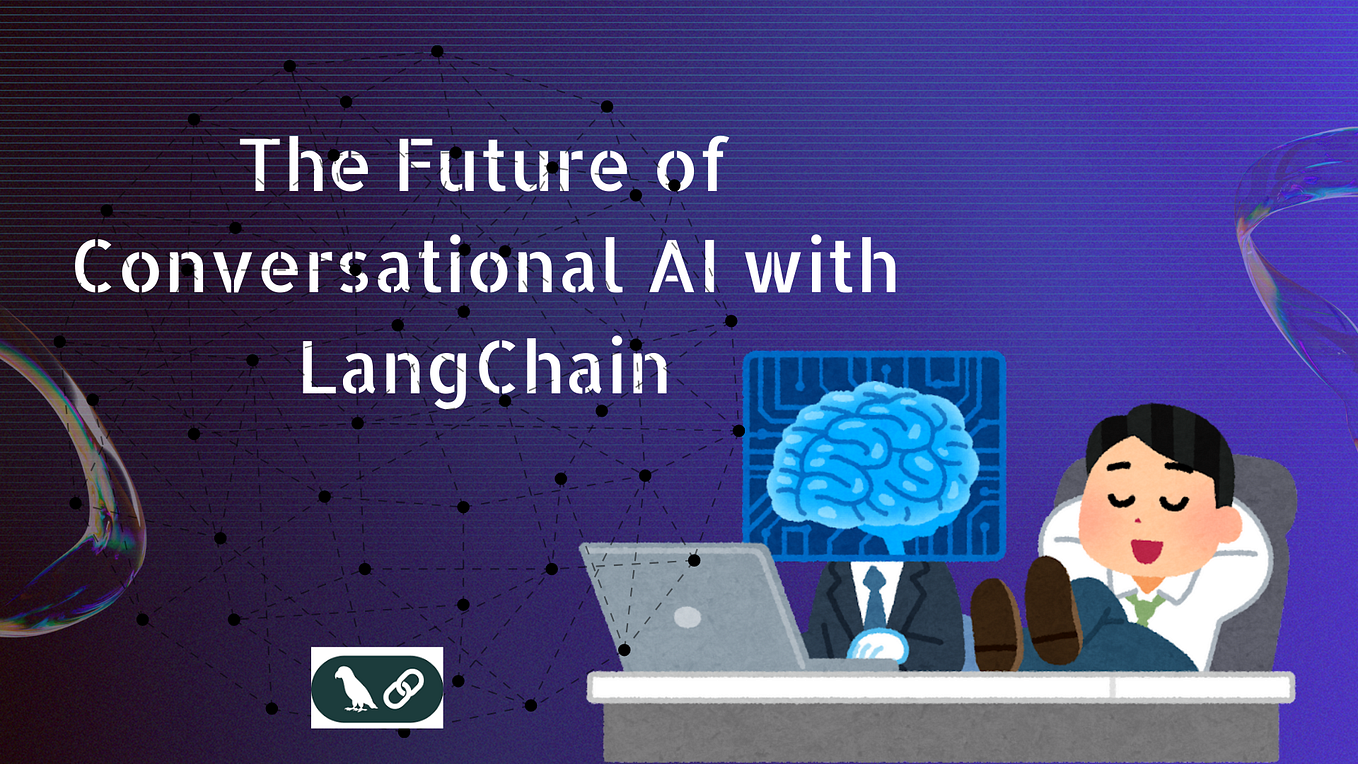 The Future of Conversational AI with LangChain